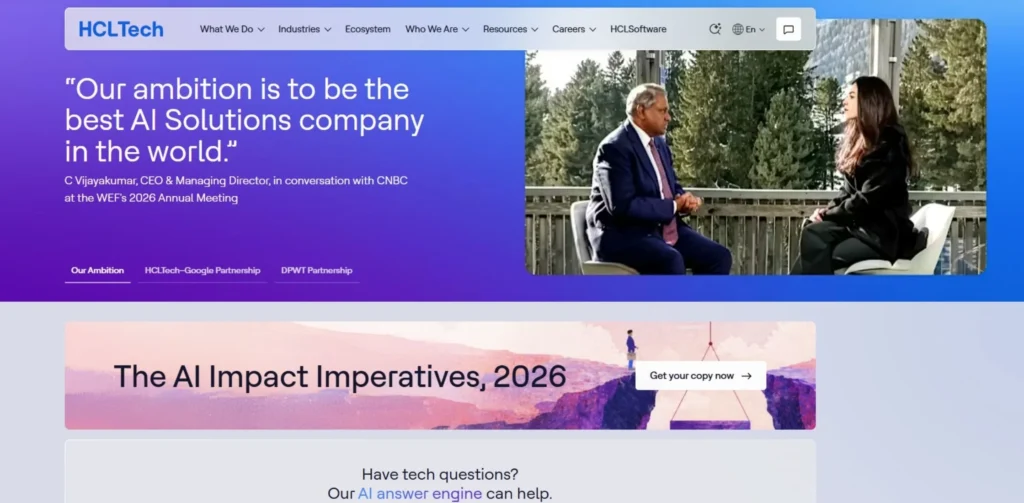 HCLTech

What We Do Industries Ecosystem Who We Are Resources Careers HCLSoftware

En

"Our ambition is to be the best AI Solutions company in the world."

C Vijayakumar, CEO & Managing Director, in conversation with CNBC at the WEF's 2026 Annual Meeting

Our Ambition HCLTech-Google Partnership DPWT Partnership

The AI Impact Imperatives, 2026

Get your copy now →

Have tech questions?
Our AI answer engine can help.